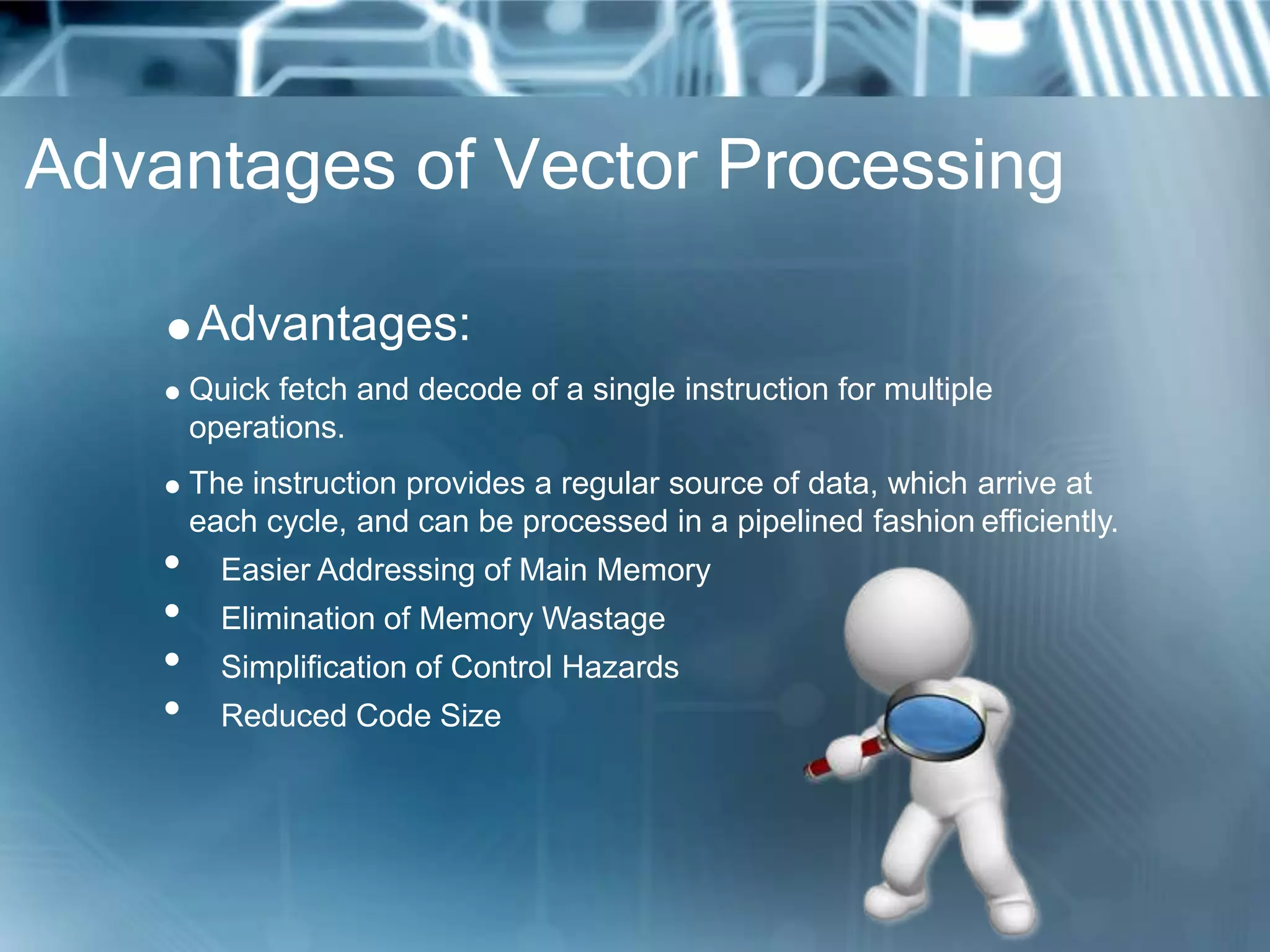 Advantages of Vector Processing

• Advantages:

• Quick fetch and decode of a single instruction for multiple operations.

• The instruction provides a regular source of data, which arrive at each cycle, and can be processed in a pipelined fashion efficiently.

• Easier Addressing of Main Memory

• Elimination of Memory Wastage

• Simplification of Control Hazards

• Reduced Code Size